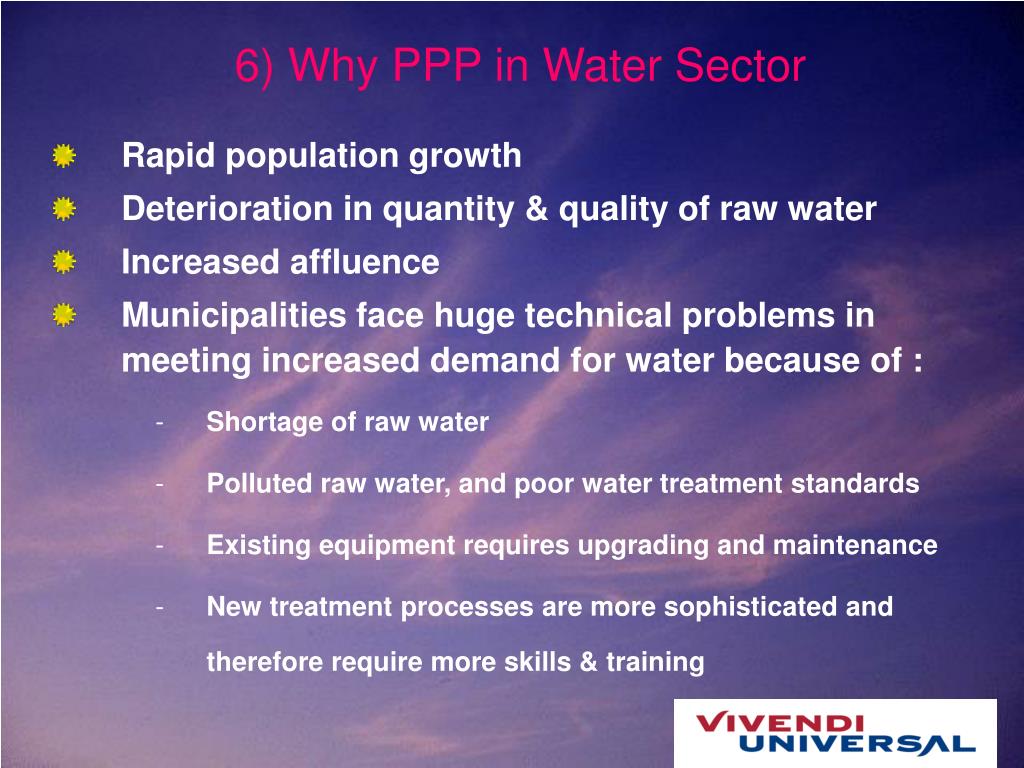 6) Why PPP in Water Sector

Rapid population growth

Deterioration in quantity & quality of raw water

Increased affluence

Municipalities face huge technical problems in meeting increased demand for water because of :

- Shortage of raw water

- Polluted raw water, and poor water treatment standards

- Existing equipment requires upgrading and maintenance

- New treatment processes are more sophisticated and therefore require more skills & training

VIVENDI UNIVERSAL